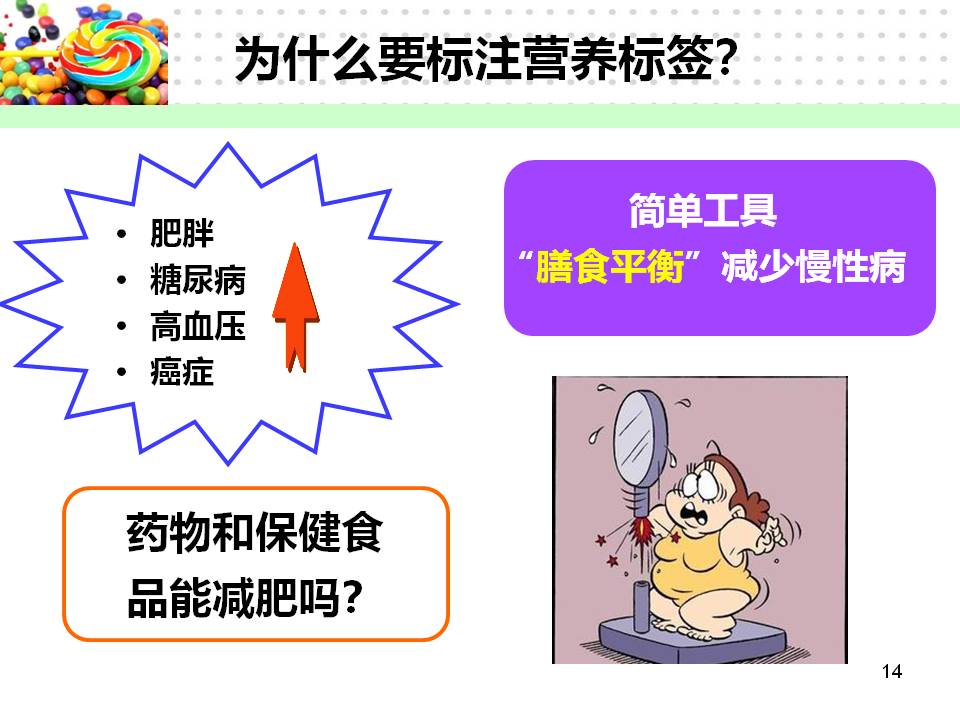 为什么要标注营养标签?

• 肥胖
• 糖尿病
• 高血压
• 癌症

简单工具
“膳食平衡”减少慢性病

药物和保健食品能减肥吗?

14